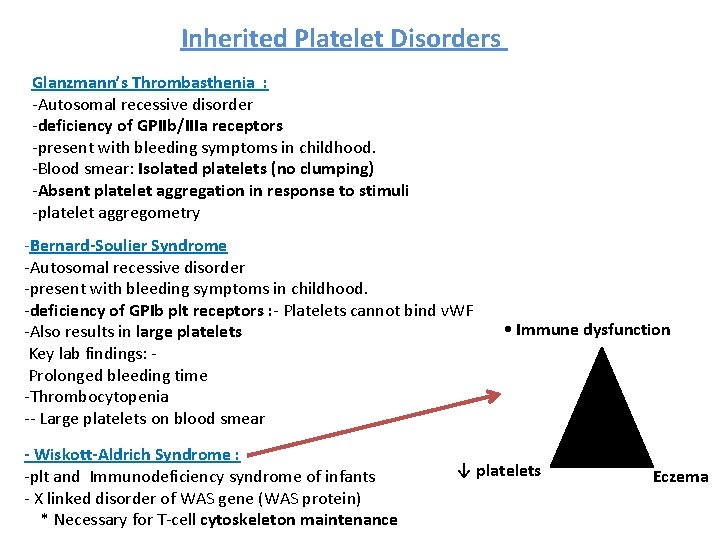 Inherited Platelet Disorders

Glanzmann's Thrombasthenia :
-Autosomal recessive disorder
-deficiency of GPIIb/IIIa receptors
-present with bleeding symptoms in childhood.
-Blood smear: Isolated platelets (no clumping)
-Absent platelet aggregation in response to stimuli
-platelet aggregometry

-Bernard-Soulier Syndrome
-Autosomal recessive disorder
-present with bleeding symptoms in childhood.
-deficiency of GPIb plt receptors :- Platelets cannot bind vWF
-Also results in large platelets
Key lab findings: -
Prolonged bleeding time
-Thrombocytopenia
-- Large platelets on blood smear

- Wiskott-Aldrich Syndrome :
-plt and Immunodeficiency syndrome of infants
- X linked disorder of WAS gene (WAS protein)
* Necessary for T-cell cytoskeleton maintenance

• Immune dysfunction
↓ platelets
Eczema